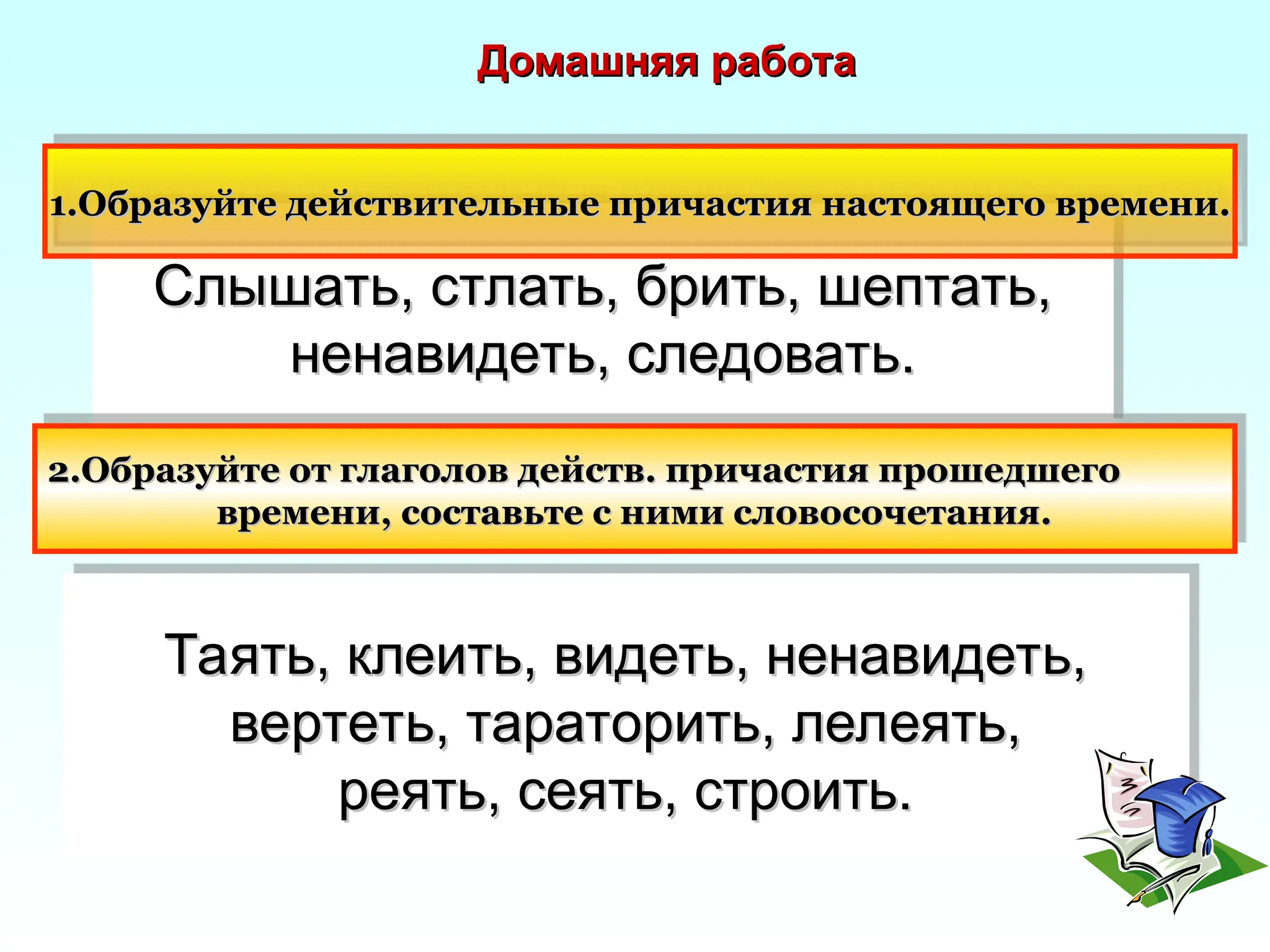 Домашняя работа

1.Образуйте действительные причастия настоящего времени.

Слышать, стлать, брить, шептать, ненавидеть, следовать.

2.Образуйте от глаголов действ. причастия прошедшего времени, составьте с ними словосочетания.

Таять, клеить, видеть, ненавидеть, вертеть, тараторить, лелеять, реять, сеять, строить.